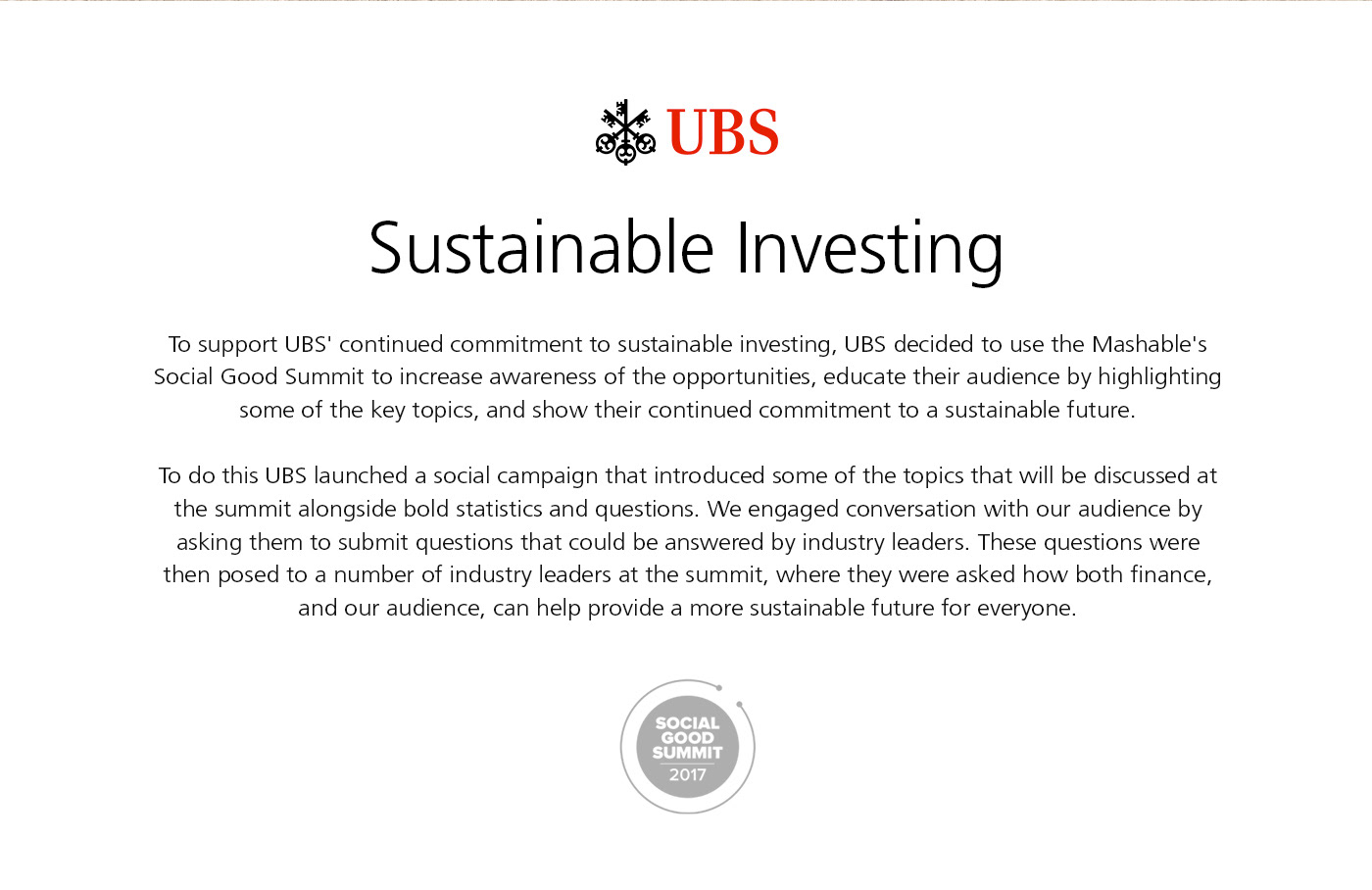 UBS

Sustainable Investing

To support UBS' continued commitment to sustainable investing, UBS decided to use the Mashable's Social Good Summit to increase awareness of the opportunities, educate their audience by highlighting some of the key topics, and show their continued commitment to a sustainable future.

To do this UBS launched a social campaign that introduced some of the topics that will be discussed at the summit alongside bold statistics and questions. We engaged conversation with our audience by asking them to submit questions that could be answered by industry leaders. These questions were then posed to a number of industry leaders at the summit, where they were asked how both finance, and our audience, can help provide a more sustainable future for everyone.

SOCIAL GOOD SUMMIT 2017